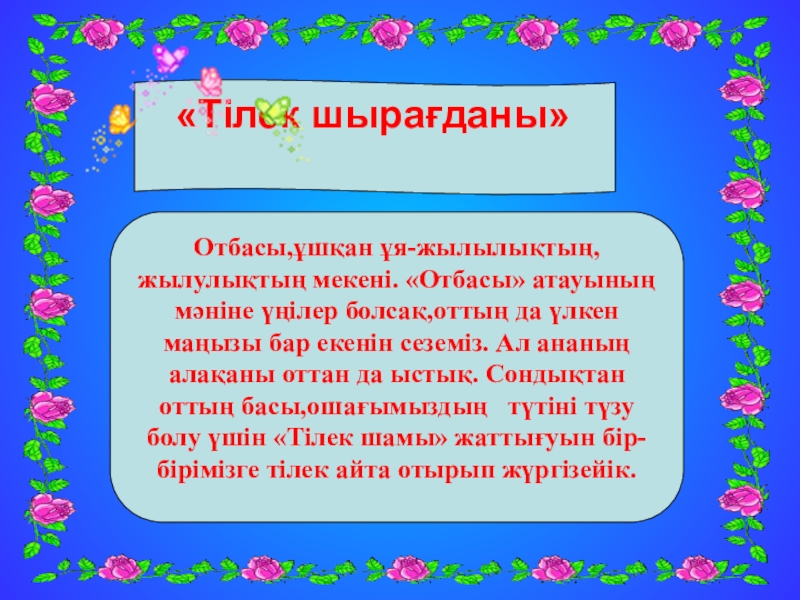 «Тілек шырағданы»

Отбасы,ұшқан ұя-жылылықтың, жылулықтың мекені. «Отбасы» атауының мәніне үңілер болсақ,оттың да үлкен маңызы бар екенін сеземіз. Ал ананың алақаны оттан да ыстық. Сондықтан оттың басы,ошағымыздың түтіні түзу болу үшін «Тілек шамы» жаттығуын бір-бірімізге тілек айта отырып жүргізейік.